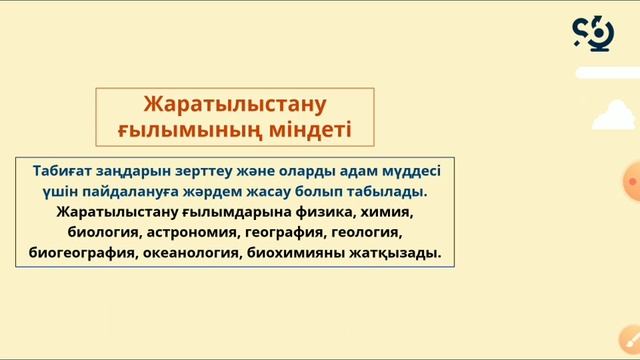 Жаратылыстану ғылымының міндеті

Табиғат заңдарын зерттеу және оларды адам мүддесі үшін пайдалануға жәрдем жасау болып табылады. Жаратылыстану ғылымдарына физика, химия, биология, астрономия, география, геология, биогеография, океанология, биохимияны жатқызады.